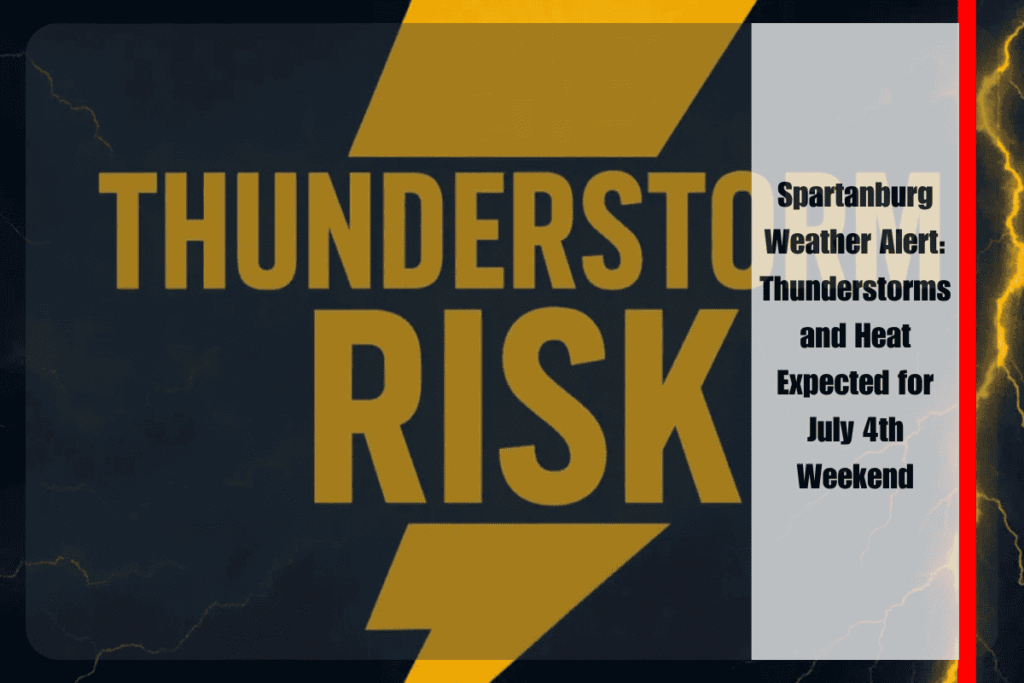 THUNDERSTORM RISK

Spartanburg Weather Alert: Thunderstorms and Heat Expected for July 4th Weekend